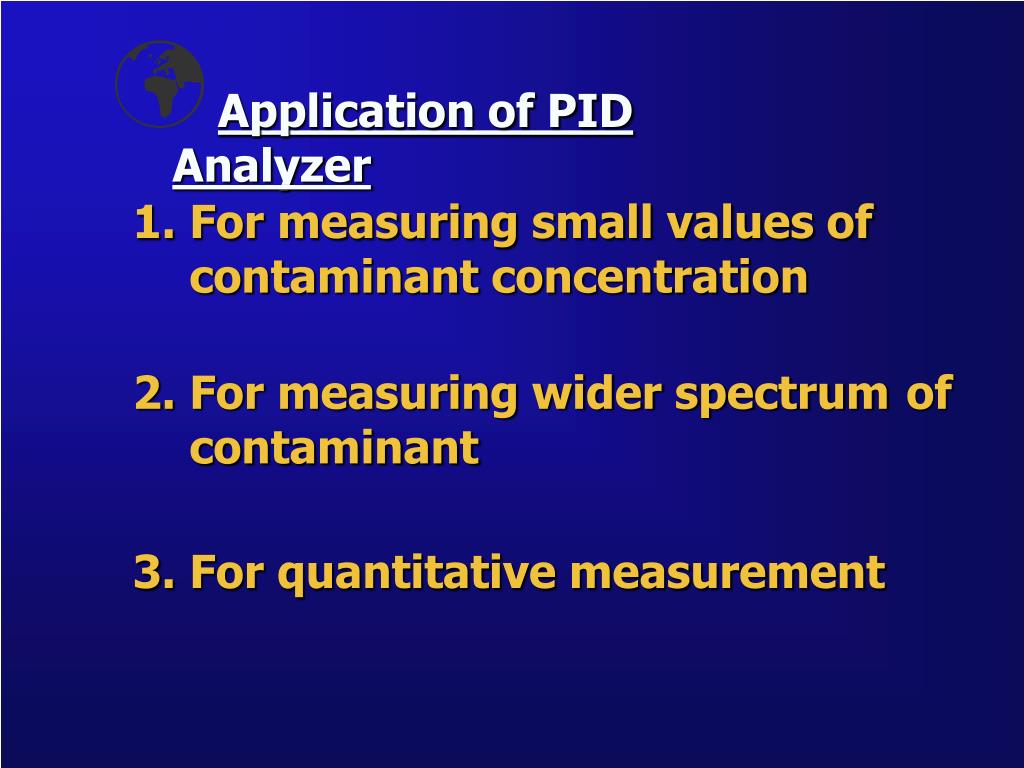 Application of PID Analyzer

1. For measuring small values of contaminant concentration

2. For measuring wider spectrum of contaminant

3. For quantitative measurement